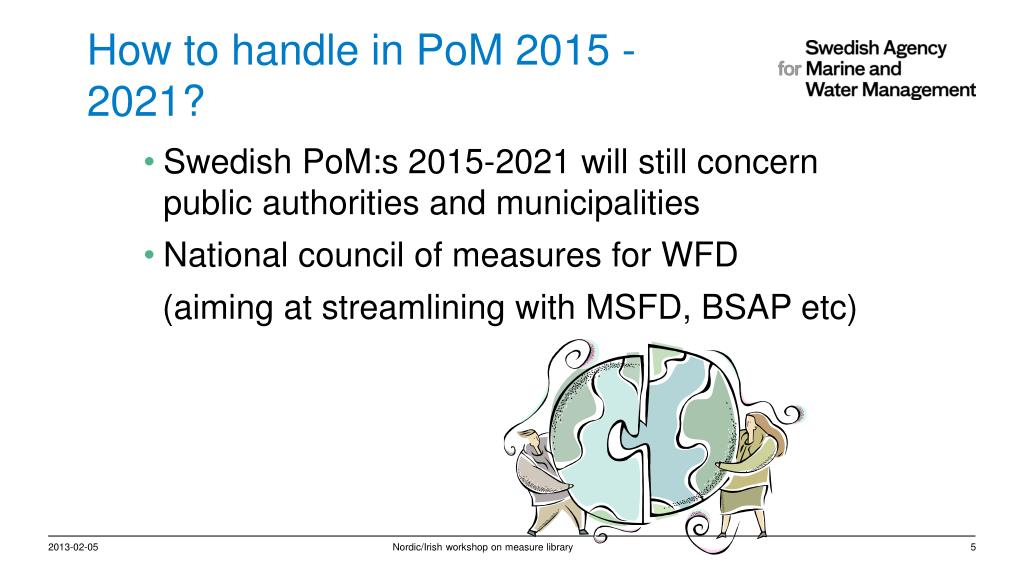 How to handle in PoM 2015 - 2021?

Swedish Agency for Marine and Water Management

• Swedish PoM:s 2015-2021 will still concern public authorities and municipalities

• National council of measures for WFD

(aiming at streamlining with MSFD, BSAP etc)

2013-02-05

Nordic/Irish workshop on measure library

5